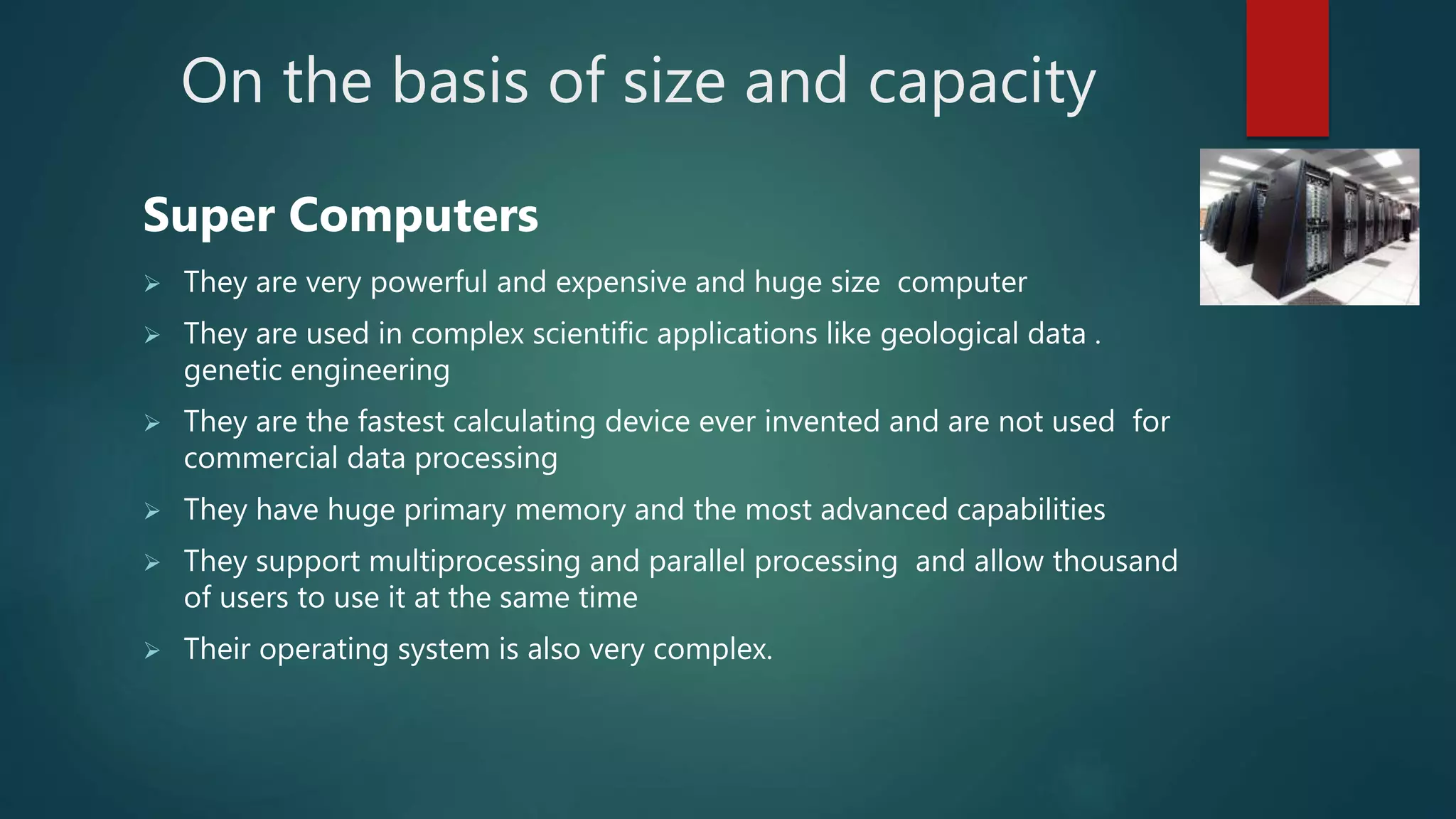 On the basis of size and capacity

Super Computers

➢ They are very powerful and expensive and huge size computer
➢ They are used in complex scientific applications like geological data . genetic engineering
➢ They are the fastest calculating device ever invented and are not used for commercial data processing
➢ They have huge primary memory and the most advanced capabilities
➢ They support multiprocessing and parallel processing and allow thousand of users to use it at the same time
➢ Their operating system is also very complex.